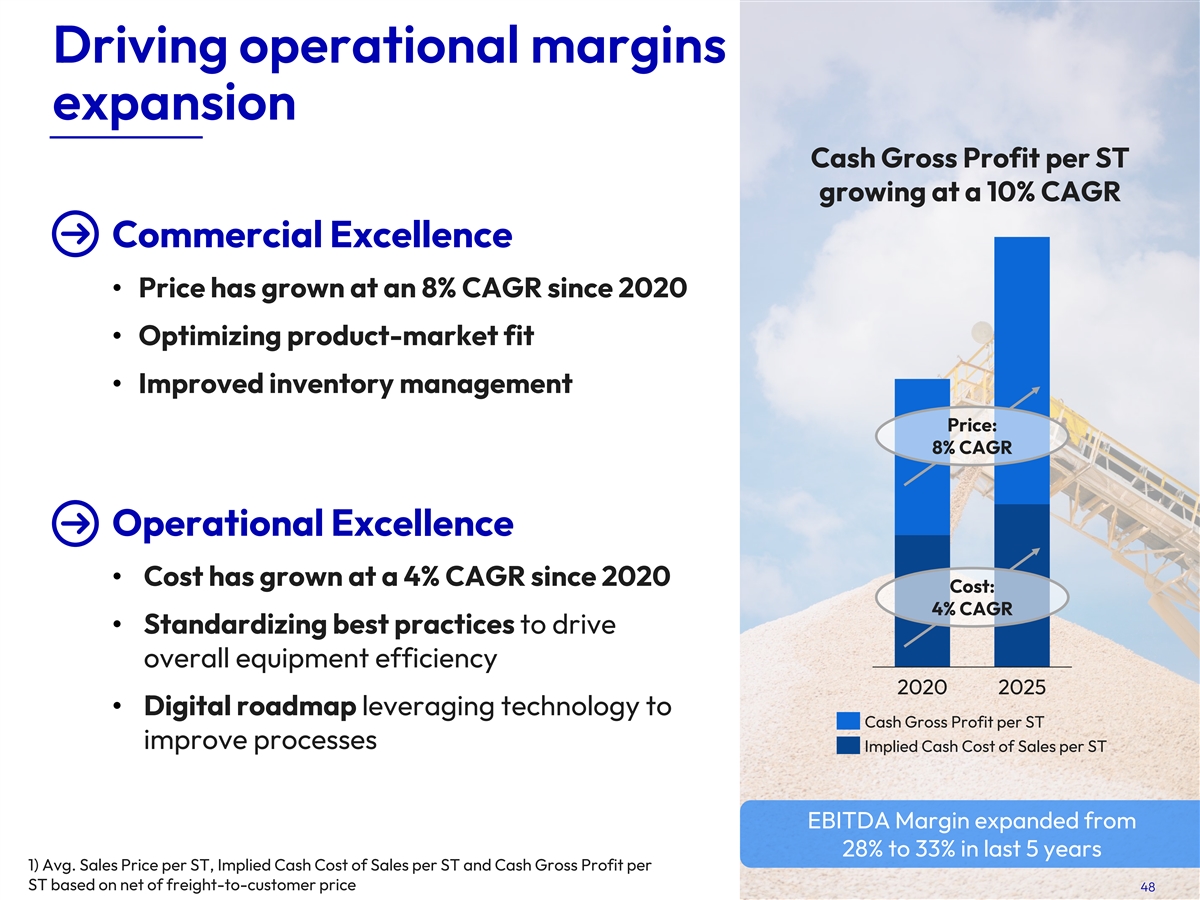 Driving operational margins expansion

Commercial Excellence

• Price has grown at an 8% CAGR since 2020

• Optimizing product-market fit

• Improved inventory management

Operational Excellence

• Cost has grown at a 4% CAGR since 2020

• Standardizing best practices to drive overall equipment efficiency

• Digital roadmap leveraging technology to improve processes

Cash Gross Profit per ST growing at a 10% CAGR

Price: 8% CAGR

Cost: 4% CAGR

2020 2025

Cash Gross Profit per ST

Implied Cash Cost of Sales per ST

EBITDA Margin expanded from 28% to 33% in last 5 years

1) Avg. Sales Price per ST, Implied Cash Cost of Sales per ST and Cash Gross Profit per ST based on net of freight-to-customer price

48